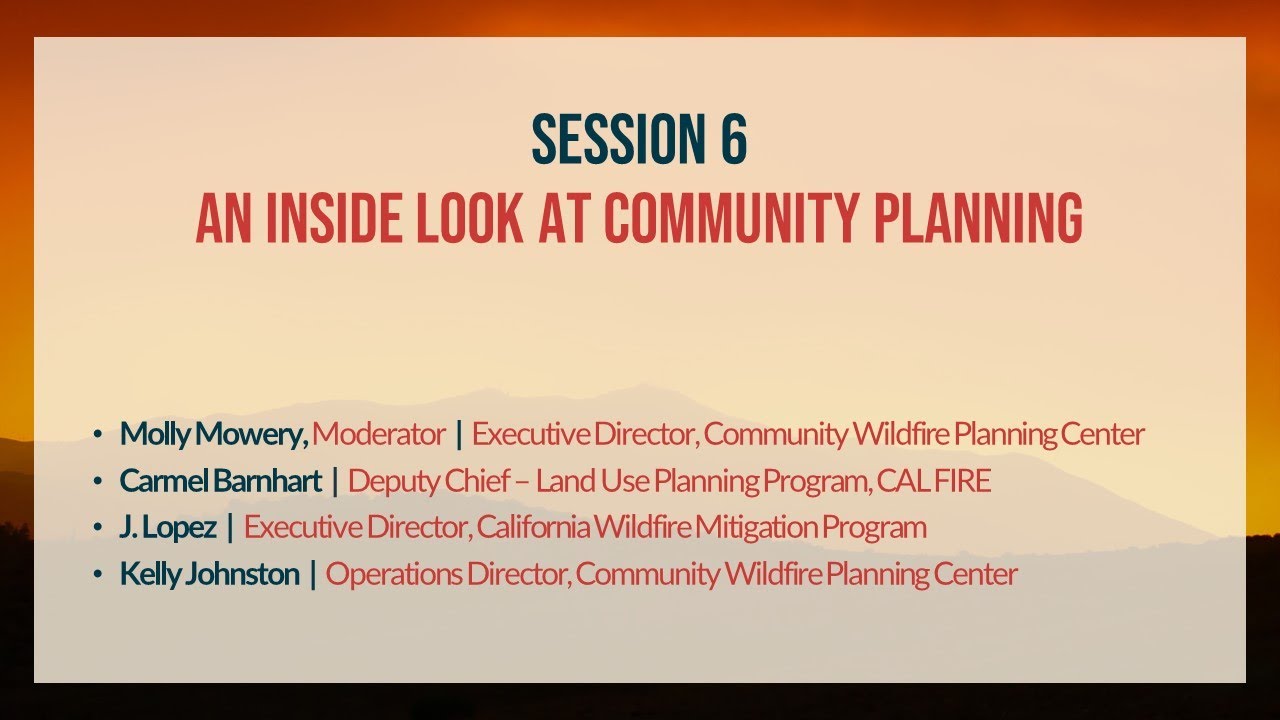 SESSION 6
AN INSIDE LOOK AT COMMUNITY PLANNING

• Molly Mowery, Moderator | Executive Director, Community Wildfire Planning Center
• Carmel Barnhart | Deputy Chief – Land Use Planning Program, CAL FIRE
• J. Lopez | Executive Director, California Wildfire Mitigation Program
• Kelly Johnston | Operations Director, Community Wildfire Planning Center